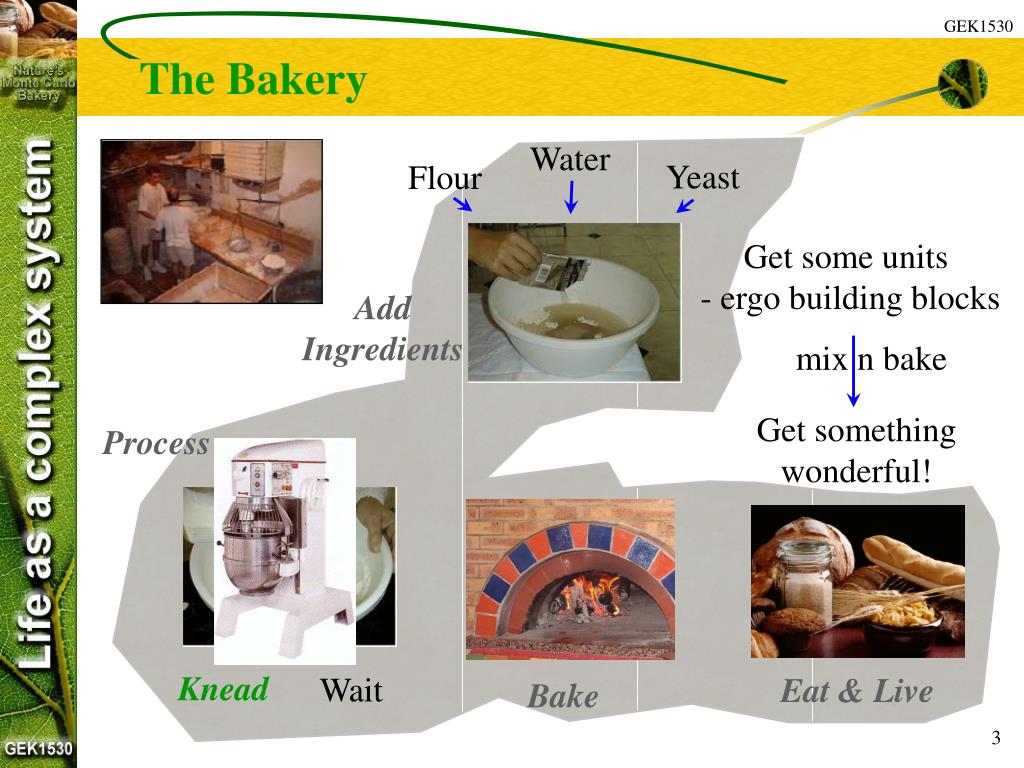 GEK1530

Nature's Monte Carlo Bakery

The Bakery

Life as a complex system

Flour

Water

Yeast

Add Ingredients

Get some units
- ergo building blocks

mix n bake

Get something wonderful!

Process

Knead

Wait

Bake

Eat & Live

GEK1530

3